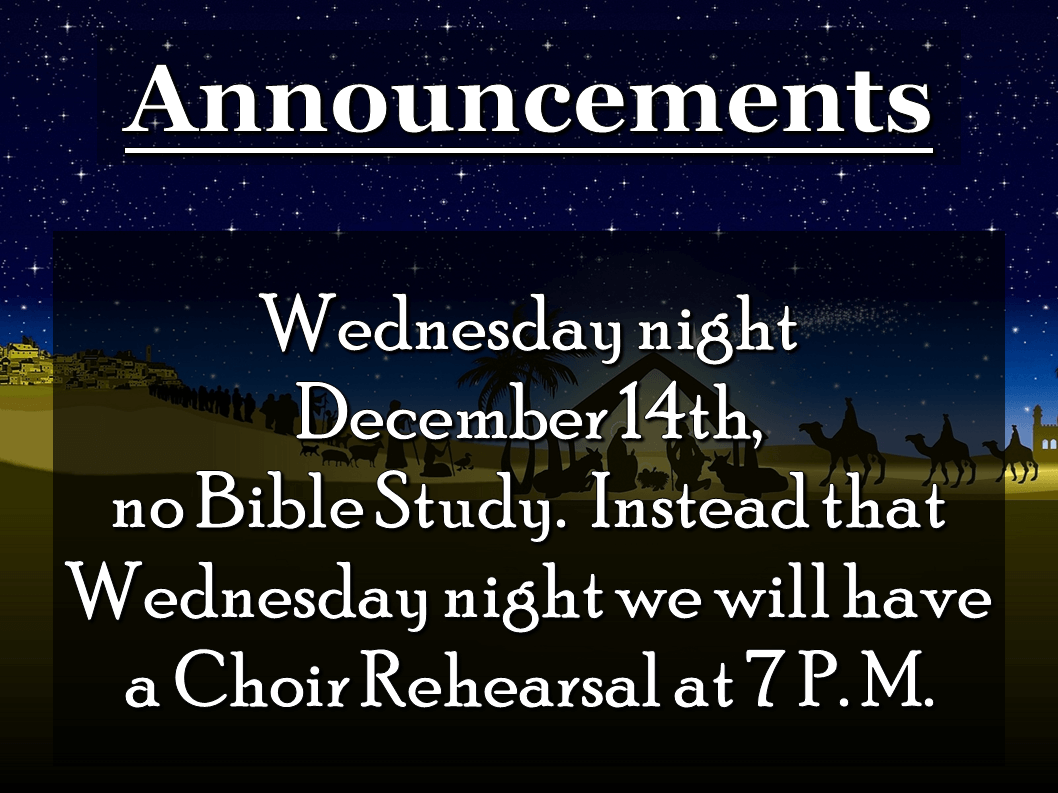 Announcements

Wednesday night December 14th, no Bible Study. Instead that Wednesday night we will have a Choir Rehearsal at 7 P. M.